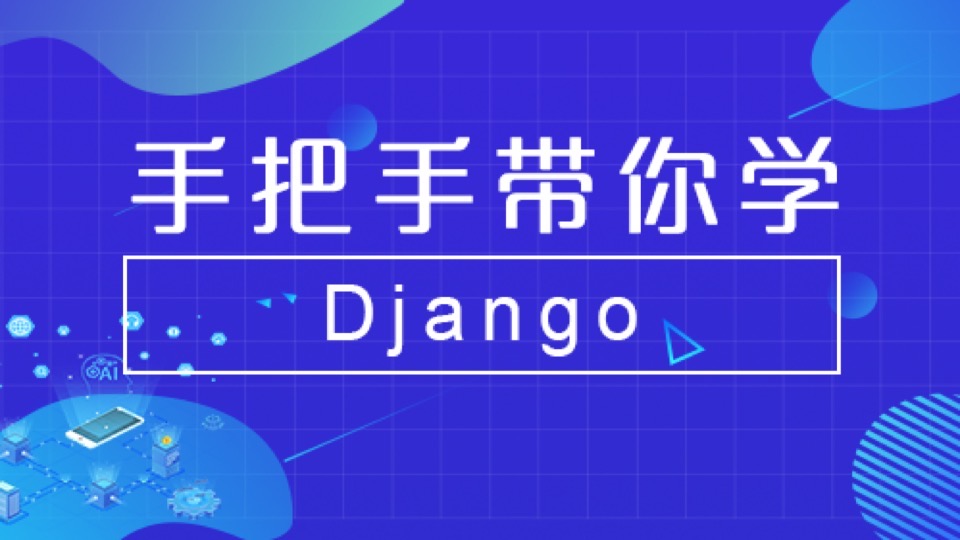 手把手带你学

Django

AI